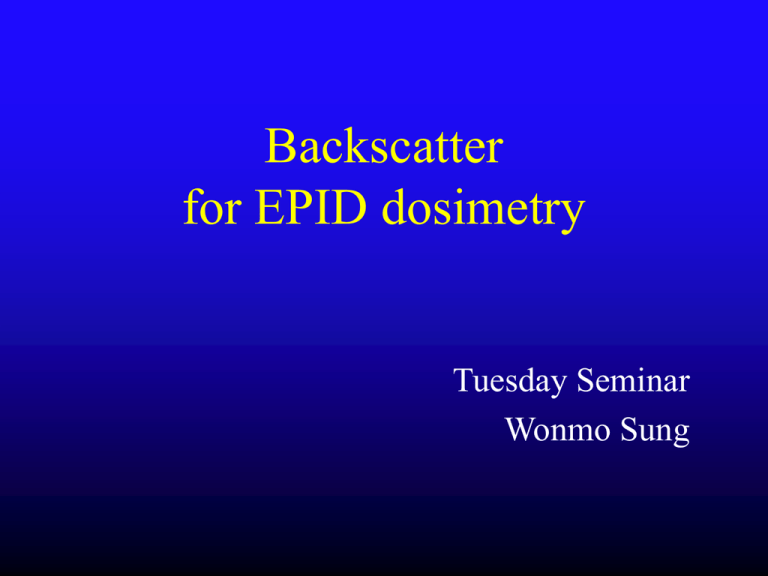 Backscatter
for EPID dosimetry

Tuesday Seminar
Wonmo Sung